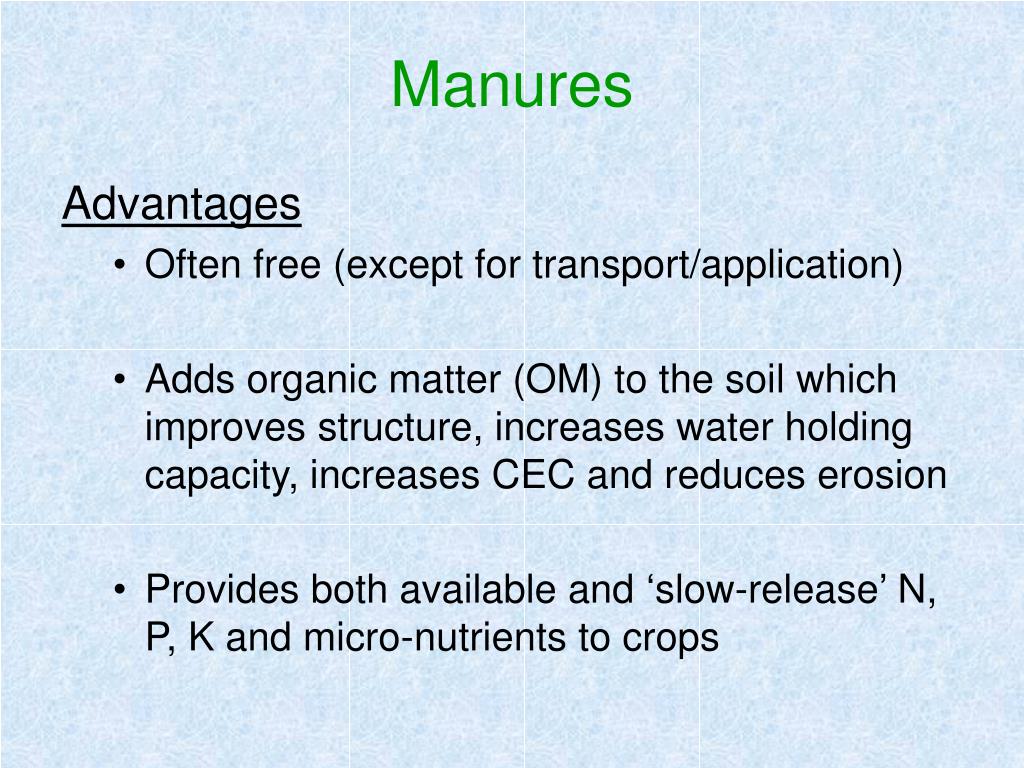 Manures

Advantages

• Often free (except for transport/application)

• Adds organic matter (OM) to the soil which improves structure, increases water holding capacity, increases CEC and reduces erosion

• Provides both available and ‘slow-release’ N, P, K and micro-nutrients to crops